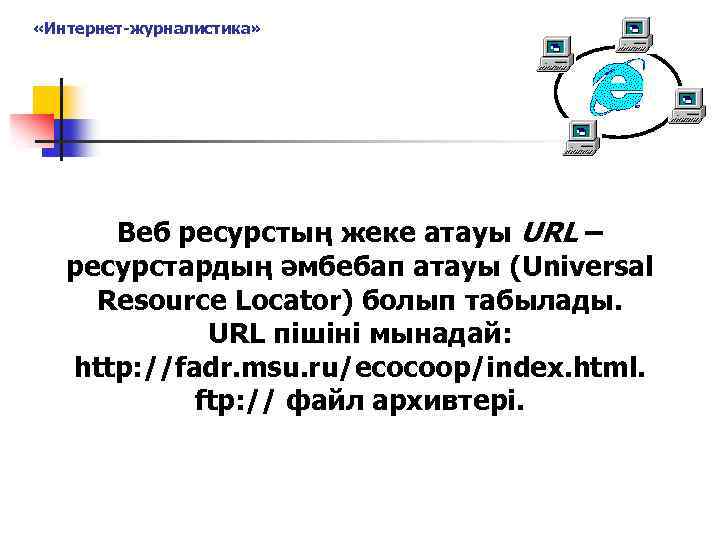 «Интернет-журналистика»

Веб ресурстың жеке атауы URL – ресурстардың әмбебап атауы (Universal Resource Locator) болып табылады. URL пішіні мынадай: http://fadr.msu.ru/ecocoop/index.html. ftp:// файл архивтері.